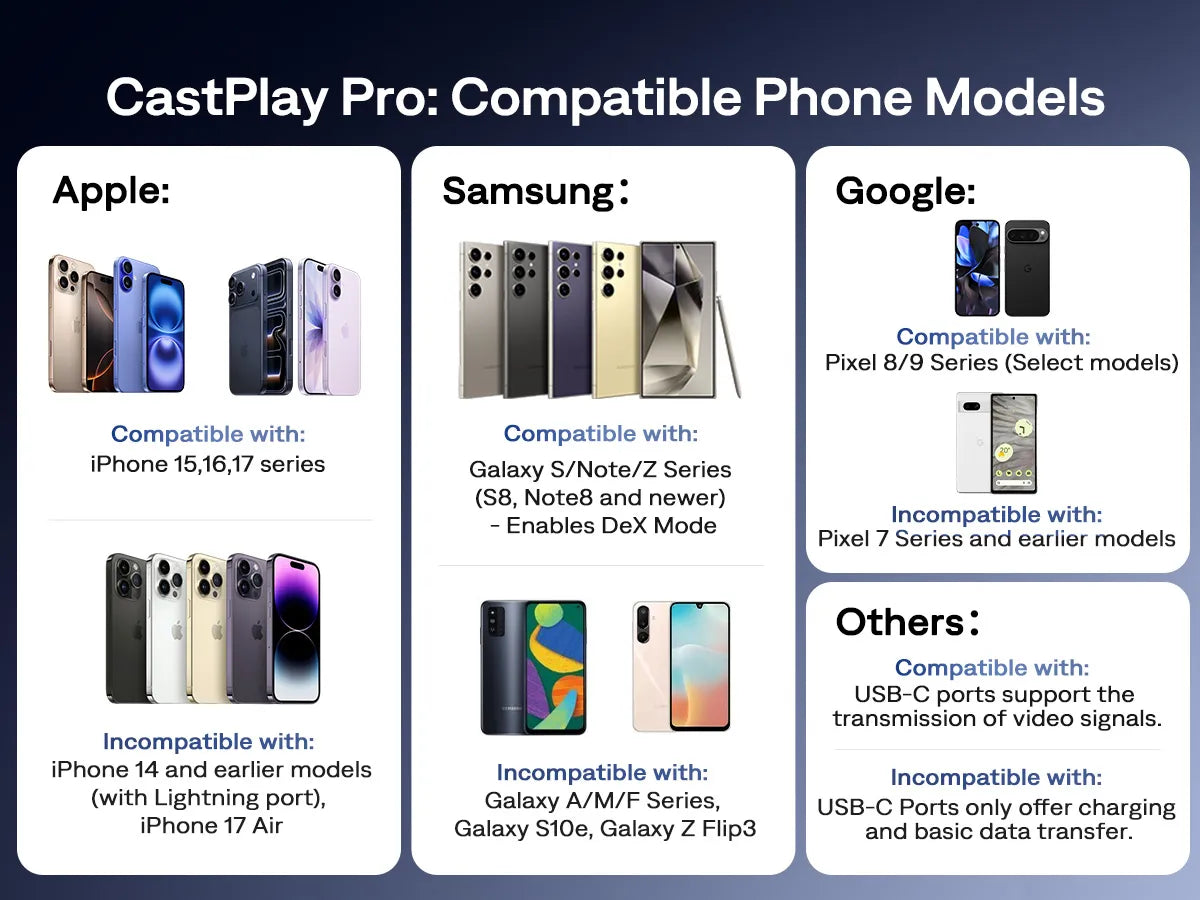 CastPlay Pro: Compatible Phone Models

Apple:

Compatible with:
iPhone 15,16,17 series

Incompatible with:
iPhone 14 and earlier models (with Lightning port), iPhone 17 Air

Samsung：

Compatible with:
Galaxy S/Note/Z Series (S8, Note8 and newer) - Enables DeX Mode

Incompatible with:
Galaxy A/M/F Series, Galaxy S10e, Galaxy Z Flip3

Google:

Compatible with:
Pixel 8/9 Series (Select models)

Incompatible with:
Pixel 7 Series and earlier models

Others：

Compatible with:
USB-C ports support the transmission of video signals.

Incompatible with:
USB-C Ports only offer charging and basic data transfer.